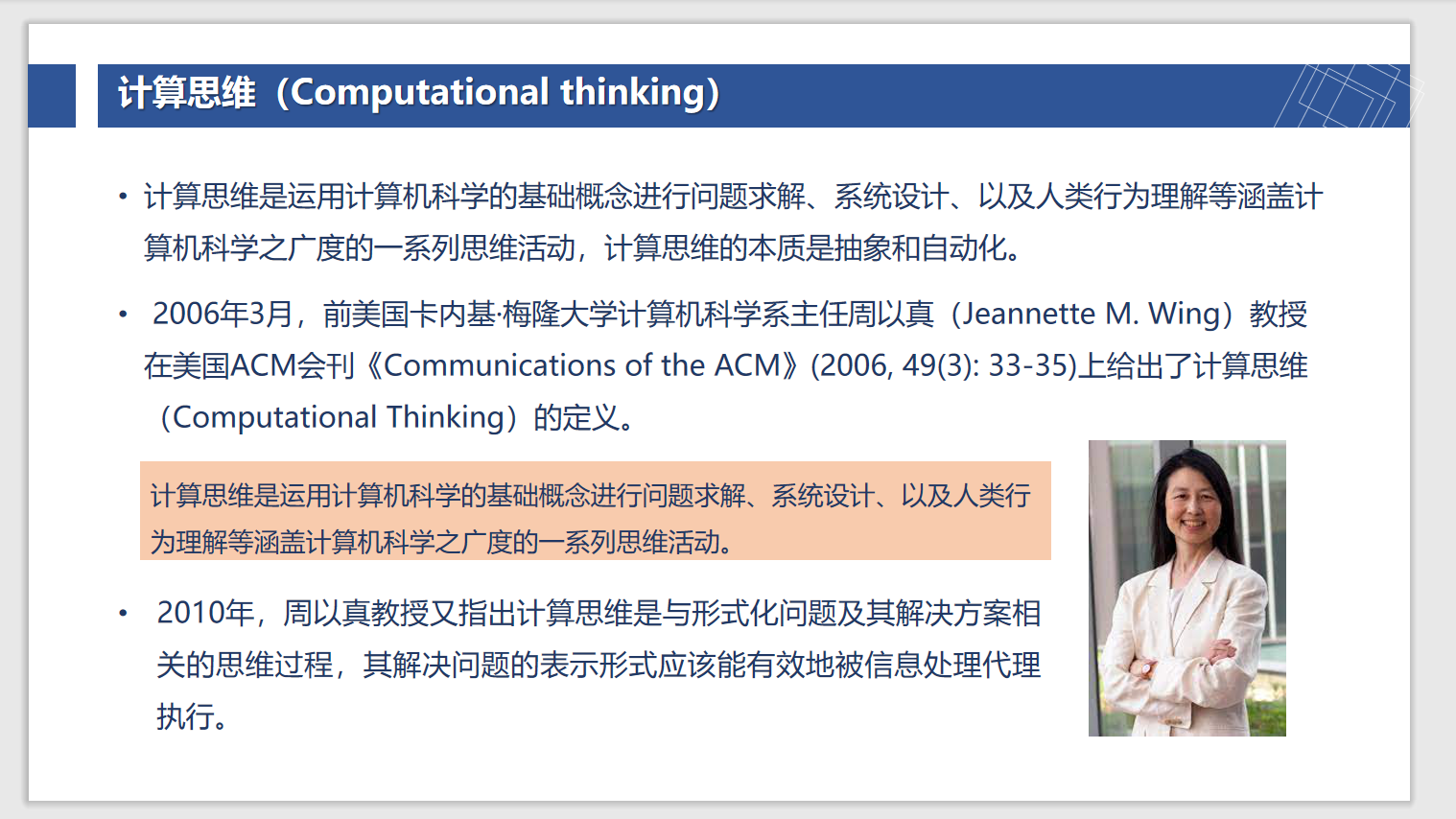 计算思维（Computational thinking）

• 计算思维是运用计算机科学的基础概念进行问题求解、系统设计、以及人类行为理解等涵盖计算机科学之广度的一系列思维活动，计算思维的本质是抽象和自动化。

• 2006年3月，前美国卡内基·梅隆大学计算机科学系主任周以真（Jeannette M. Wing）教授在美国ACM会刊《Communications of the ACM》(2006, 49(3): 33-35)上给出了计算思维（Computational Thinking）的定义。

计算思维是运用计算机科学的基础概念进行问题求解、系统设计、以及人类行为理解等涵盖计算机科学之广度的一系列思维活动。

• 2010年，周以真教授又指出计算思维是与形式化问题及其解决方案相关的思维过程，其解决问题的表示形式应该能有效地被信息处理代理执行。